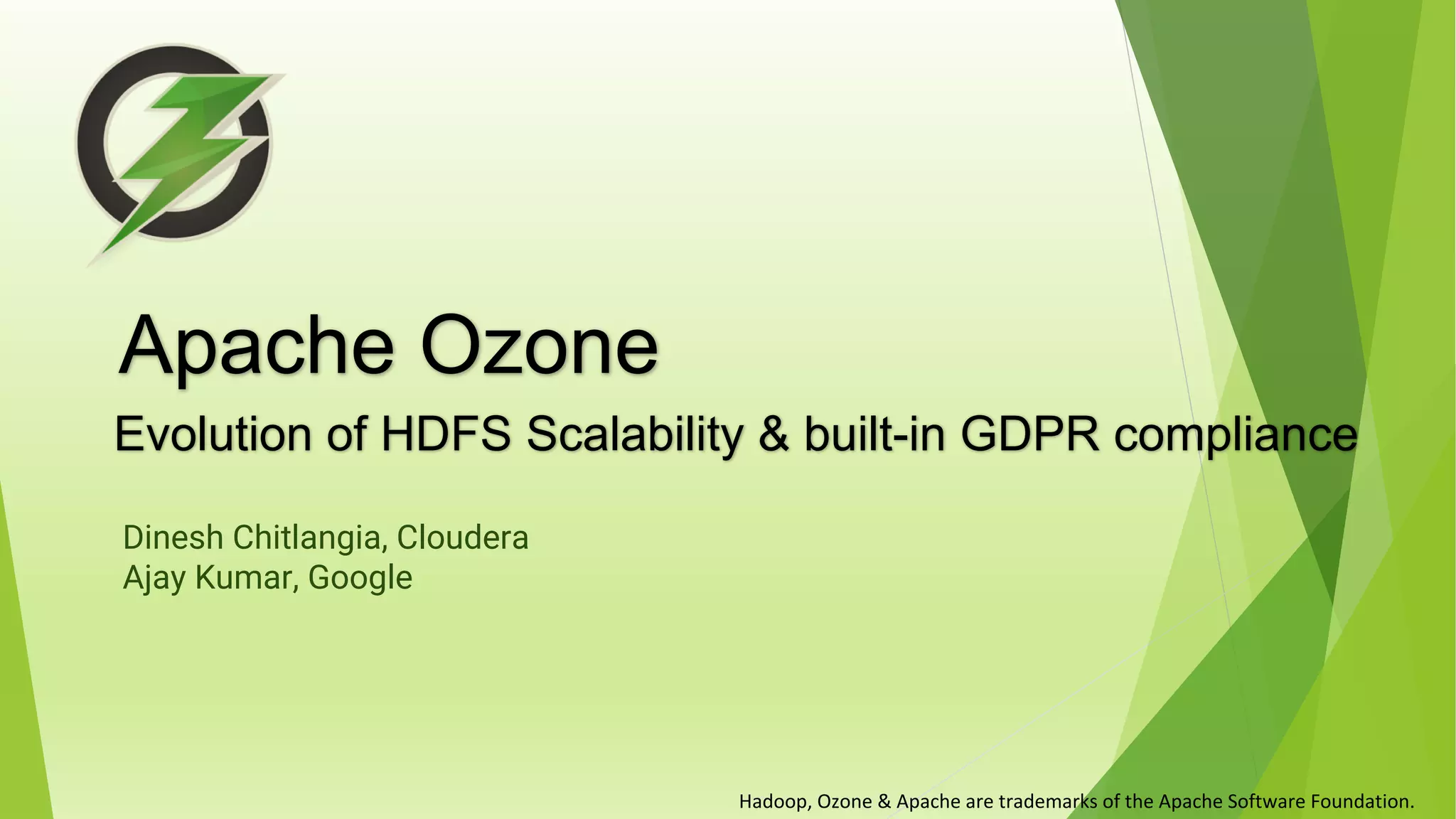 Apache Ozone

Evolution of HDFS Scalability & built-in GDPR compliance

Dinesh Chitlangia, Cloudera
Ajay Kumar, Google

Hadoop, Ozone & Apache are trademarks of the Apache Software Foundation.